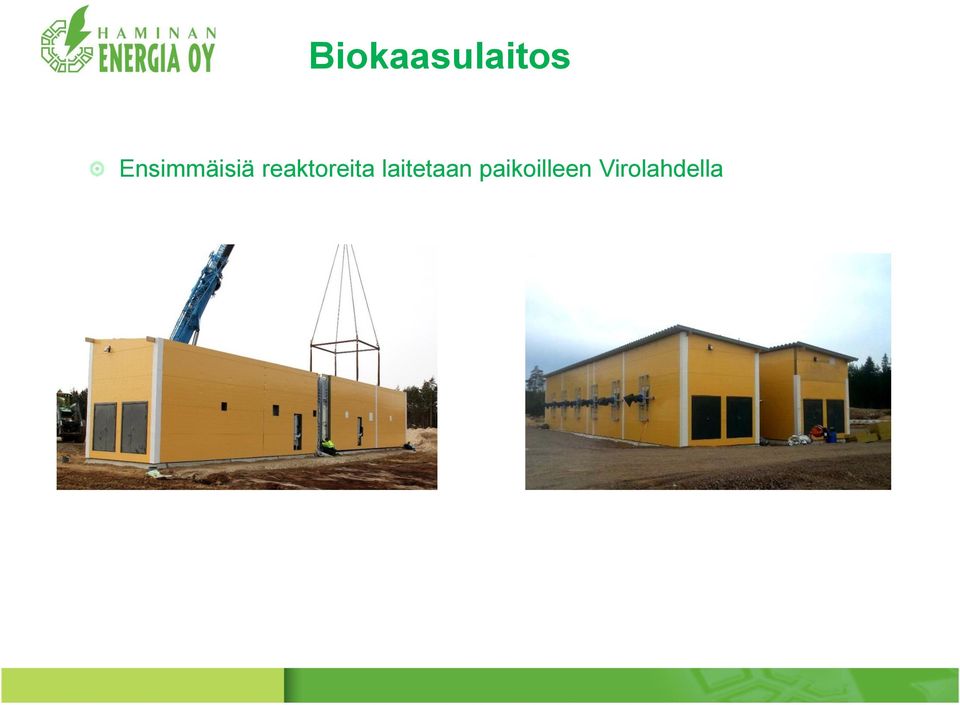 HAMINAN ENERGIA OY

Biokaasulaitos

Ensimmäisiä reaktoreita laitetaan paikoilleen Virolahdella